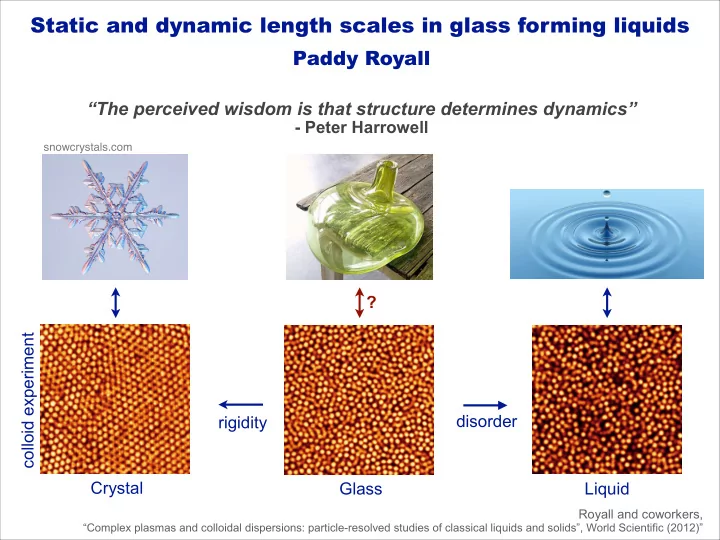 Static and dynamic length scales in glass forming liquids

Paddy Royall

“The perceived wisdom is that structure determines dynamics”
- Peter Harrowell

snowcrystals.com

?

colloid experiment

rigidity

disorder

Crystal

Glass

Liquid

Royall and coworkers,
“Complex plasmas and colloidal dispersions: particle-resolved studies of classical liquids and solids”, World Scientific (2012)”